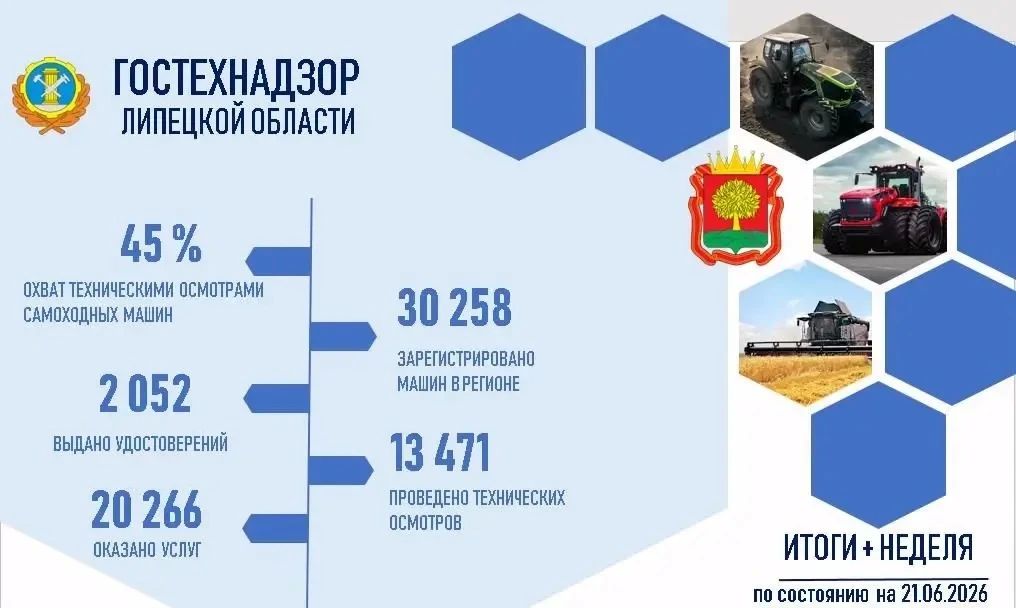 ГОСТЕХНАДЗОР
ЛИПЕЦКОЙ ОБЛАСТИ

45 %
ОХВАТ ТЕХНИЧЕСКИМИ ОСМОТРАМИ САМОХОДНЫХ МАШИН

30 258
ЗАРЕГИСТРИРОВАНО МАШИН В РЕГИОНЕ

2 052
ВЫДАНО УДОСТОВЕРЕНИЙ

13 471
ПРОВЕДЕНО ТЕХНИЧЕСКИХ ОСМОТРОВ

20 266
ОКАЗАНО УСЛУГ

ИТОГИ + НЕДЕЛЯ
по состоянию на 21.06.2026